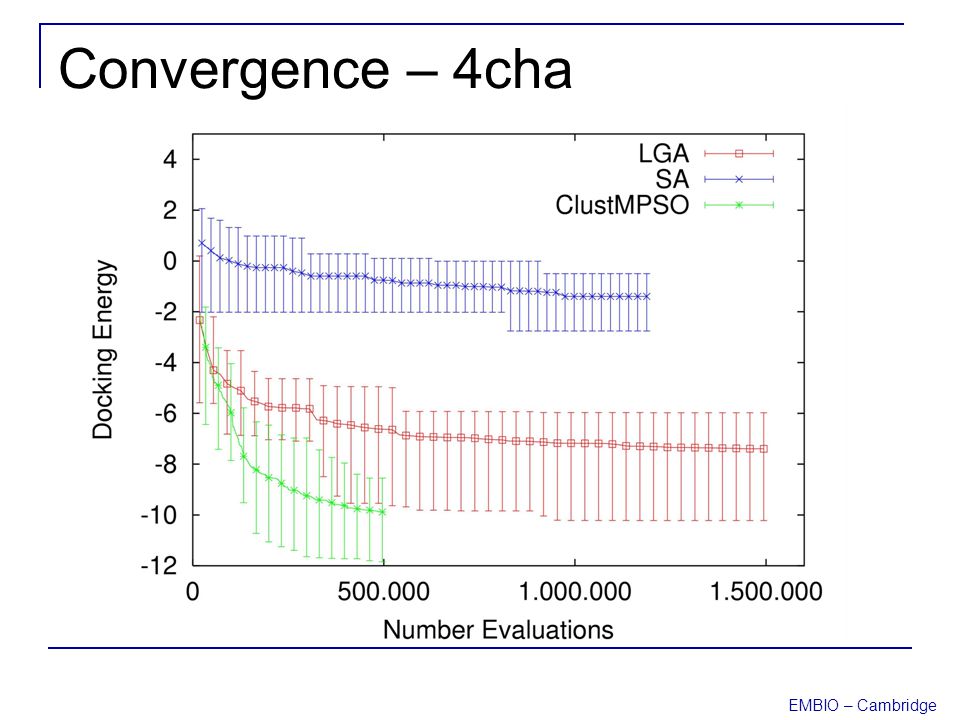 Convergence – 4cha

LGA
SA
ClustMPSO

Docking Energy

4
2
0
-2
-4
-6
-8
-10
-12

0
500.000
1.000.000
1.500.000

Number Evaluations

EMBIO – Cambridge